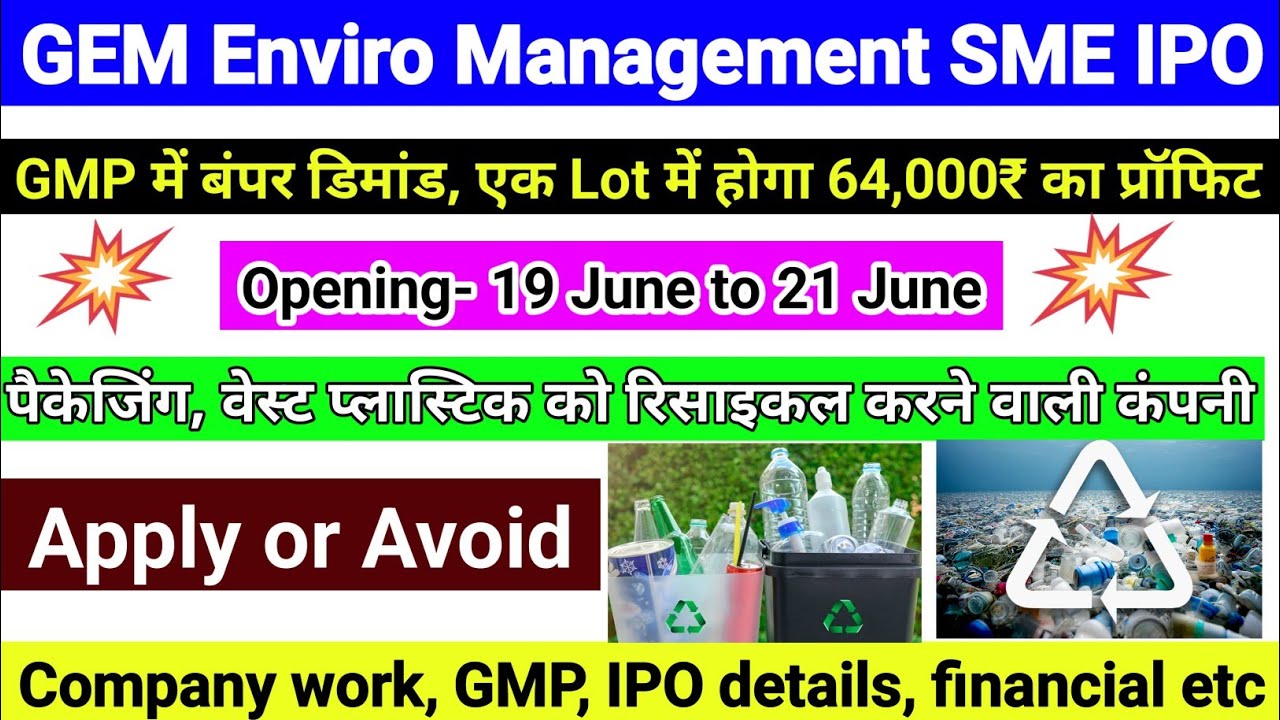 GEM Enviro Management SME IPO

GMP में बंपर डिमांड, एक Lot में होगा 64,000₹ का प्रॉफिट

Opening- 19 June to 21 June

पैकेजिंग, वेस्ट प्लास्टिक को रिसाइकल करने वाली कंपनी

Apply or Avoid

Company work, GMP, IPO details, financial etc